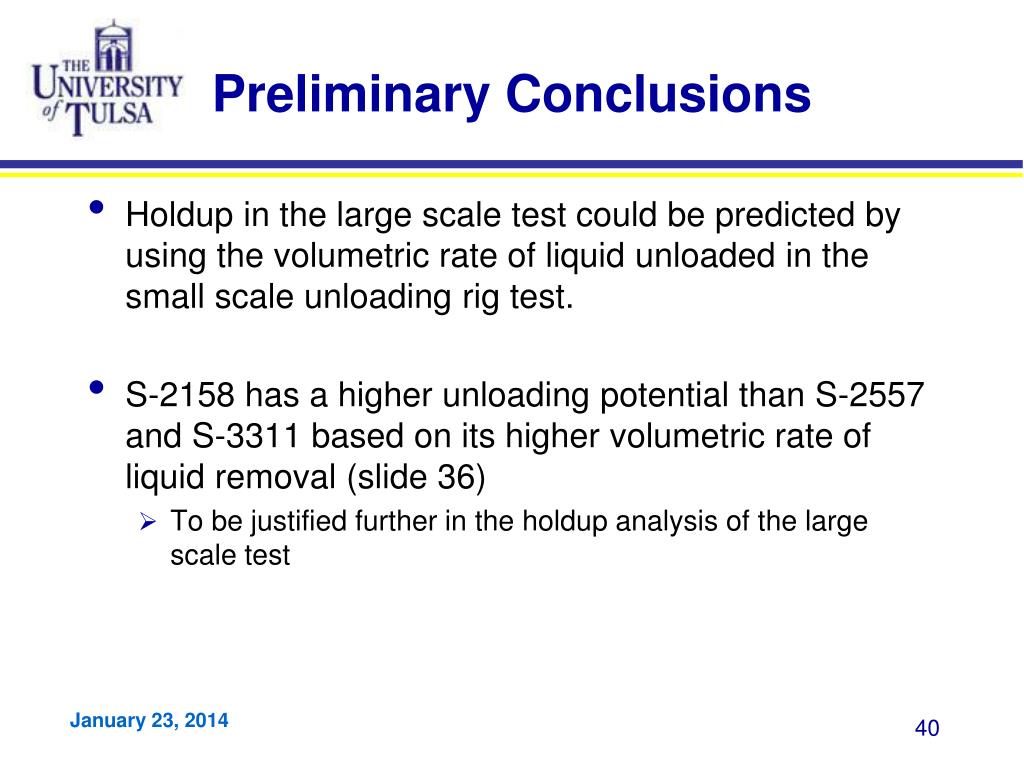 THE UNIVERSITY of TULSA

Preliminary Conclusions

• Holdup in the large scale test could be predicted by using the volumetric rate of liquid unloaded in the small scale unloading rig test.

• S-2158 has a higher unloading potential than S-2557 and S-3311 based on its higher volumetric rate of liquid removal (slide 36)
➢ To be justified further in the holdup analysis of the large scale test

January 23, 2014

40